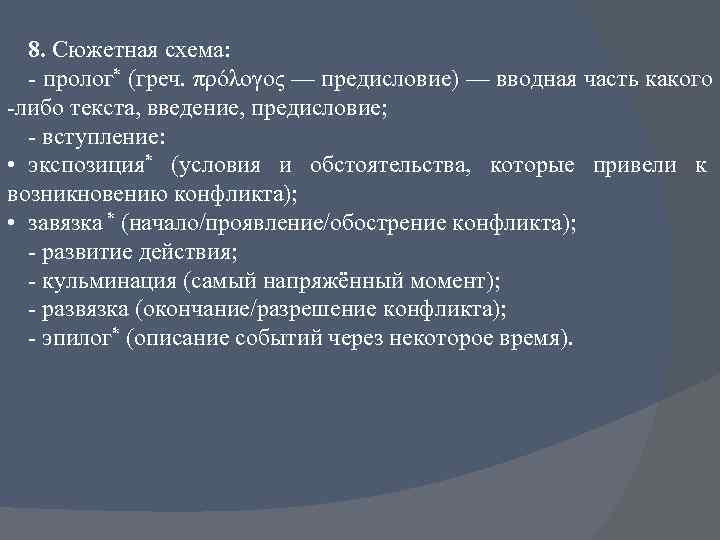 8. Сюжетная схема:
- пролог* (греч. πρόλογος — предисловие) — вводная часть какого -либо текста, введение, предисловие;
- вступление:
• экспозиция* (условия и обстоятельства, которые привели к возникновению конфликта);
• завязка * (начало/проявление/обострение конфликта);
- развитие действия;
- кульминация (самый напряжённый момент);
- развязка (окончание/разрешение конфликта);
- эпилог* (описание событий через некоторое время).